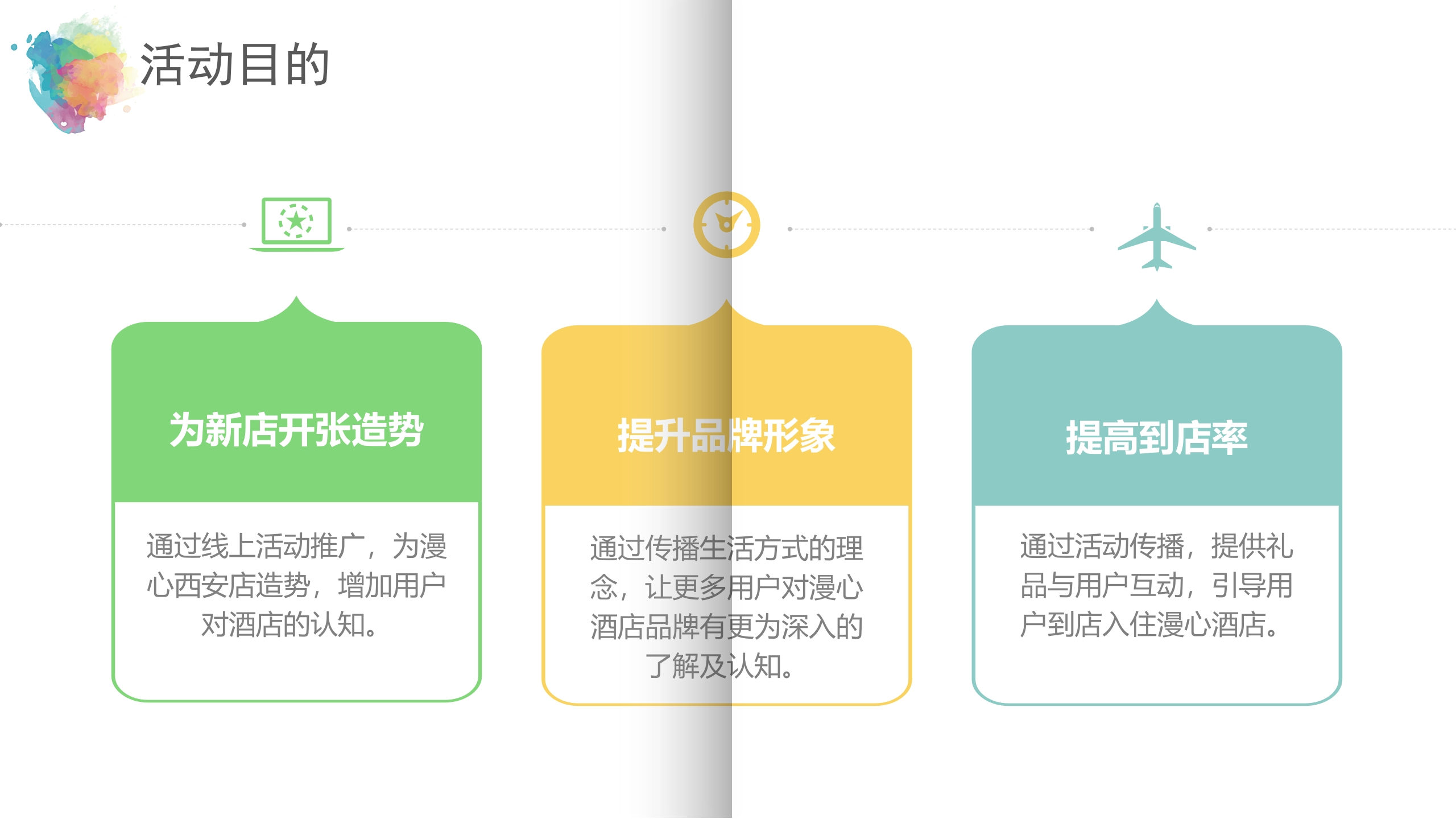 活动目的

为新店开张造势

通过线上活动推广，为漫心西安店造势，增加用户对酒店的认知。

提升品牌形象

通过传播生活方式的理念，让更多用户对漫心酒店品牌有更为深入的了解及认知。

提高到店率

通过活动传播，提供礼品与用户互动，引导用户到店入住漫心酒店。